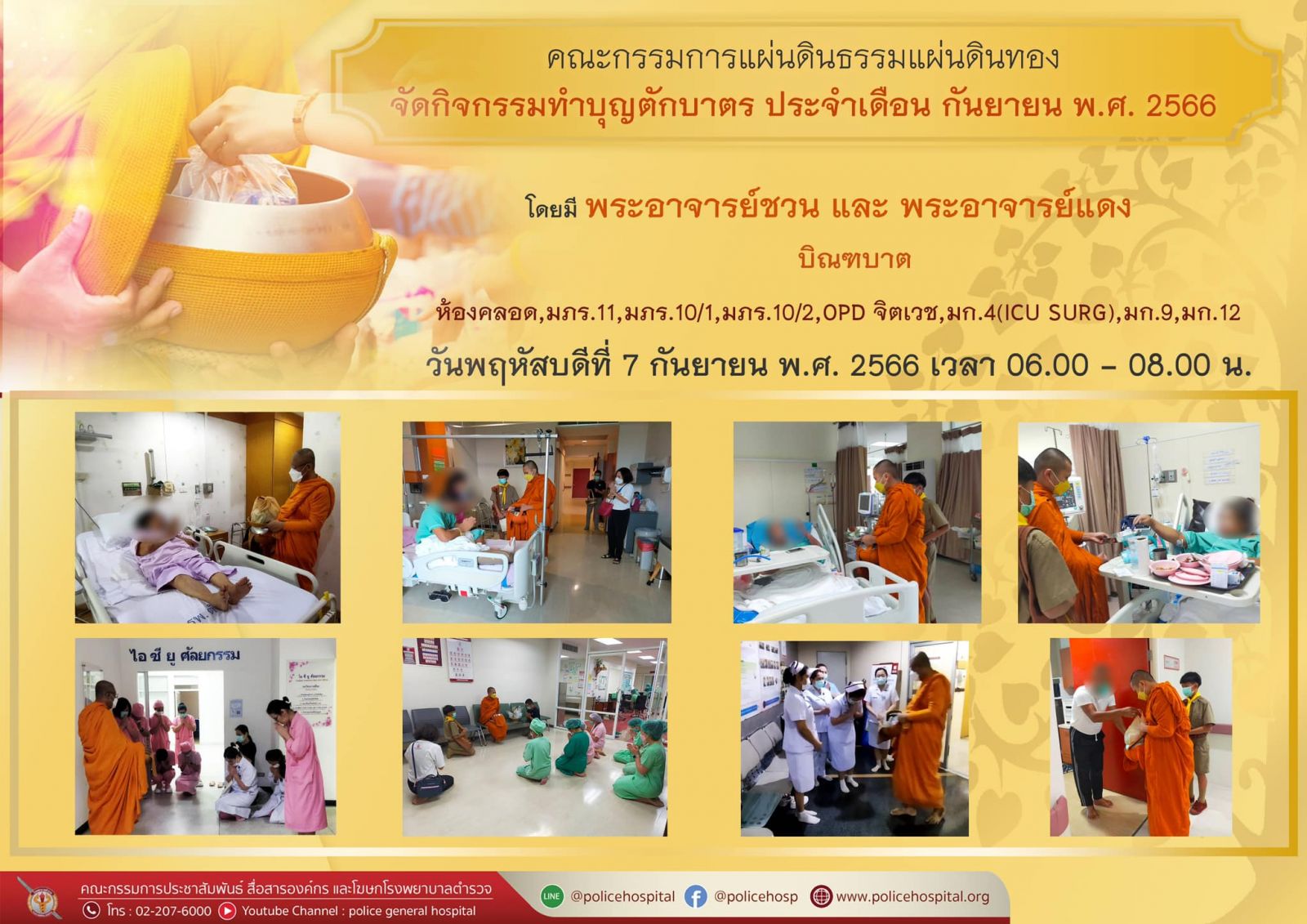 คณะกรรมการแผ่นดินธรรมแผ่นดินทอง
จัดกิจกรรมทำบุญตักบาตร ประจำเดือน กันยายน พ.ศ. 2566

โดยมี พระอาจารย์ชวน และ พระอาจารย์แดง
บิณฑบาต
ห้องคลอด,มภร.11,มภร.10/1,มภร.10/2,OPD จิตเวช,มก.4(ICU SURG),มก.9,มก.12
วันพฤหัสบดีที่ 7 กันยายน พ.ศ. 2566 เวลา 06.00 – 08.00 น.

ไอ ซี ยู ศัลยกรรม

คณะกรรมการประชาสัมพันธ์ สื่อสารองค์กร และโฆษกโรงพยาบาลตำรวจ
โทร : 02-207-6000 Youtube Channel : police general hospital
LINE @policehospital @policehosp www.policehospital.org